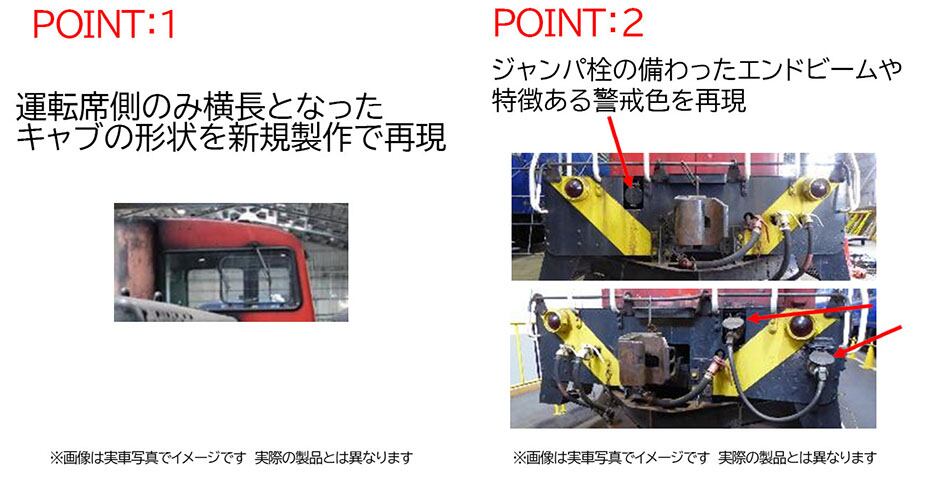 POINT:1

運転席側のみ横長となった
キャブの形状を新規製作で再現

※画像は実車写真でイメージです 実際の製品とは異なります

POINT:2

ジャンパ栓の備わったエンドビームや
特徴ある警戒色を再現

※画像は実車写真でイメージです 実際の製品とは異なります